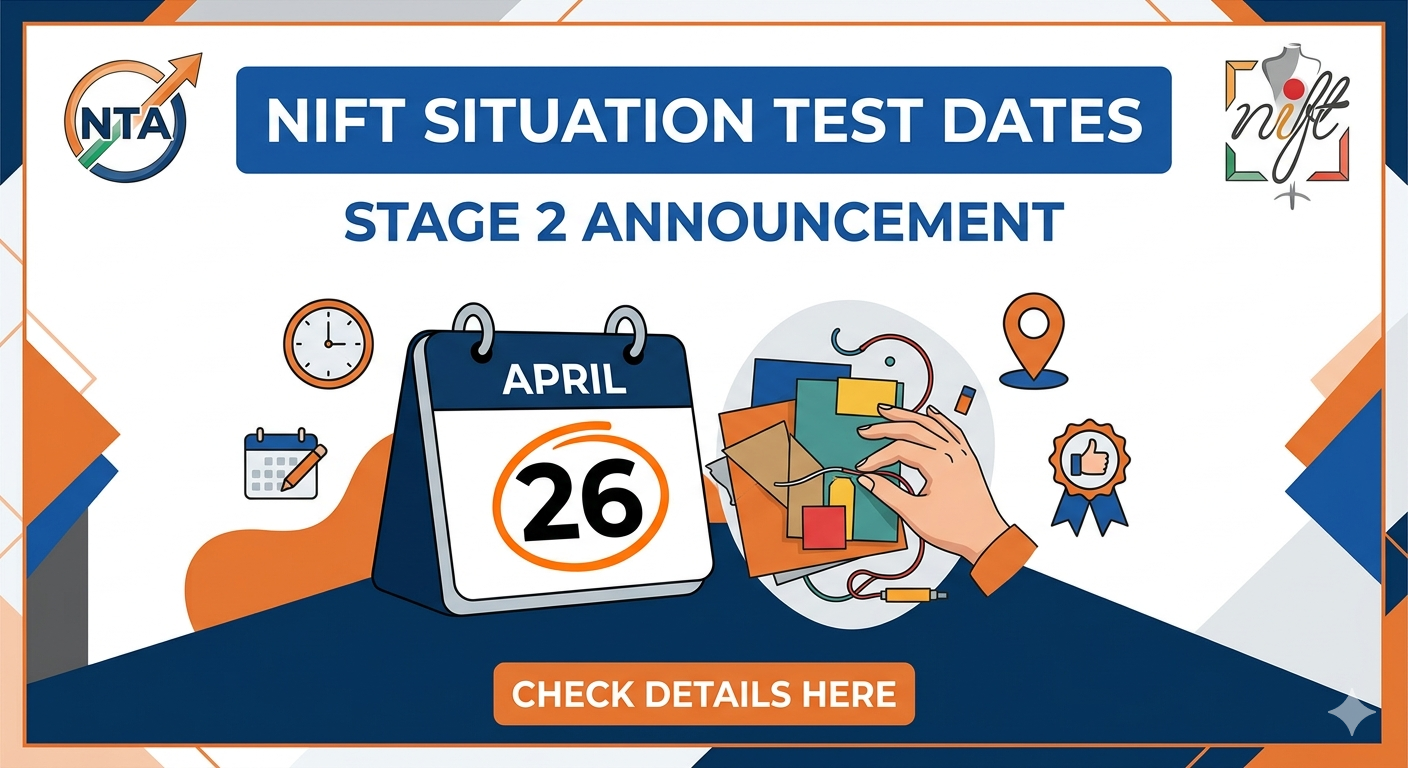 NTA

NIFT SITUATION TEST DATES

nift

STAGE 2 ANNOUNCEMENT

APRIL

26

CHECK DETAILS HERE